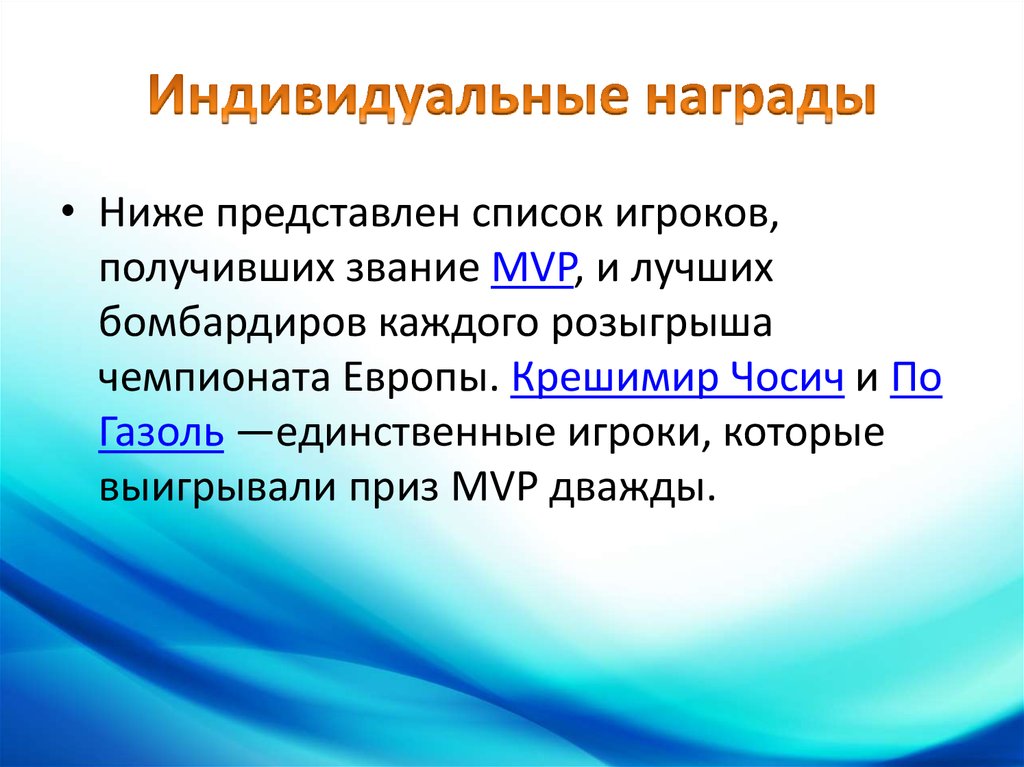 Индивидуальные награды

• Ниже представлен список игроков, получивших звание MVP, и лучших бомбардиров каждого розыгрыша чемпионата Европы. Крешимир Чосич и По Газоль —единственные игроки, которые выигрывали приз MVP дважды.